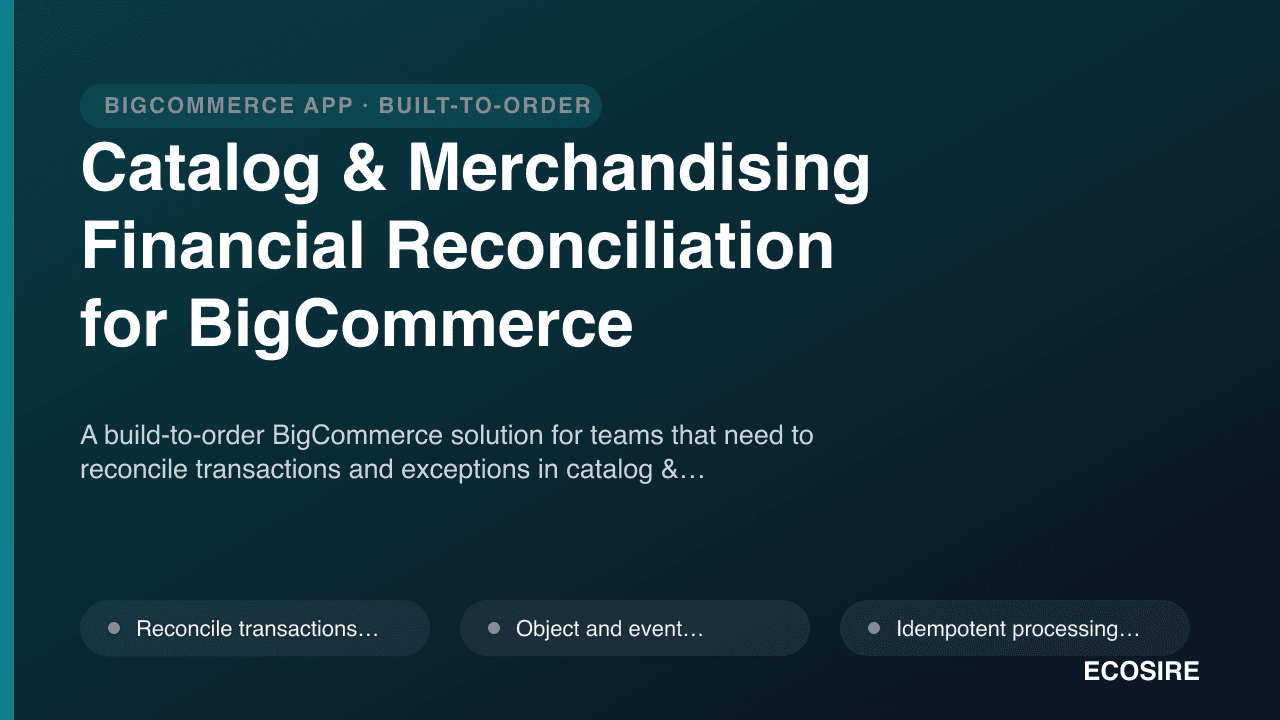 BIGCOMMERCE APP · BUILT-TO-ORDER

Catalog & Merchandising Financial Reconciliation for BigCommerce

A build-to-order BigCommerce solution for teams that need to reconcile transactions and exceptions in catalog &…

Reconcile transactions…

Object and event…

Idempotent processing…

ECOSIRE